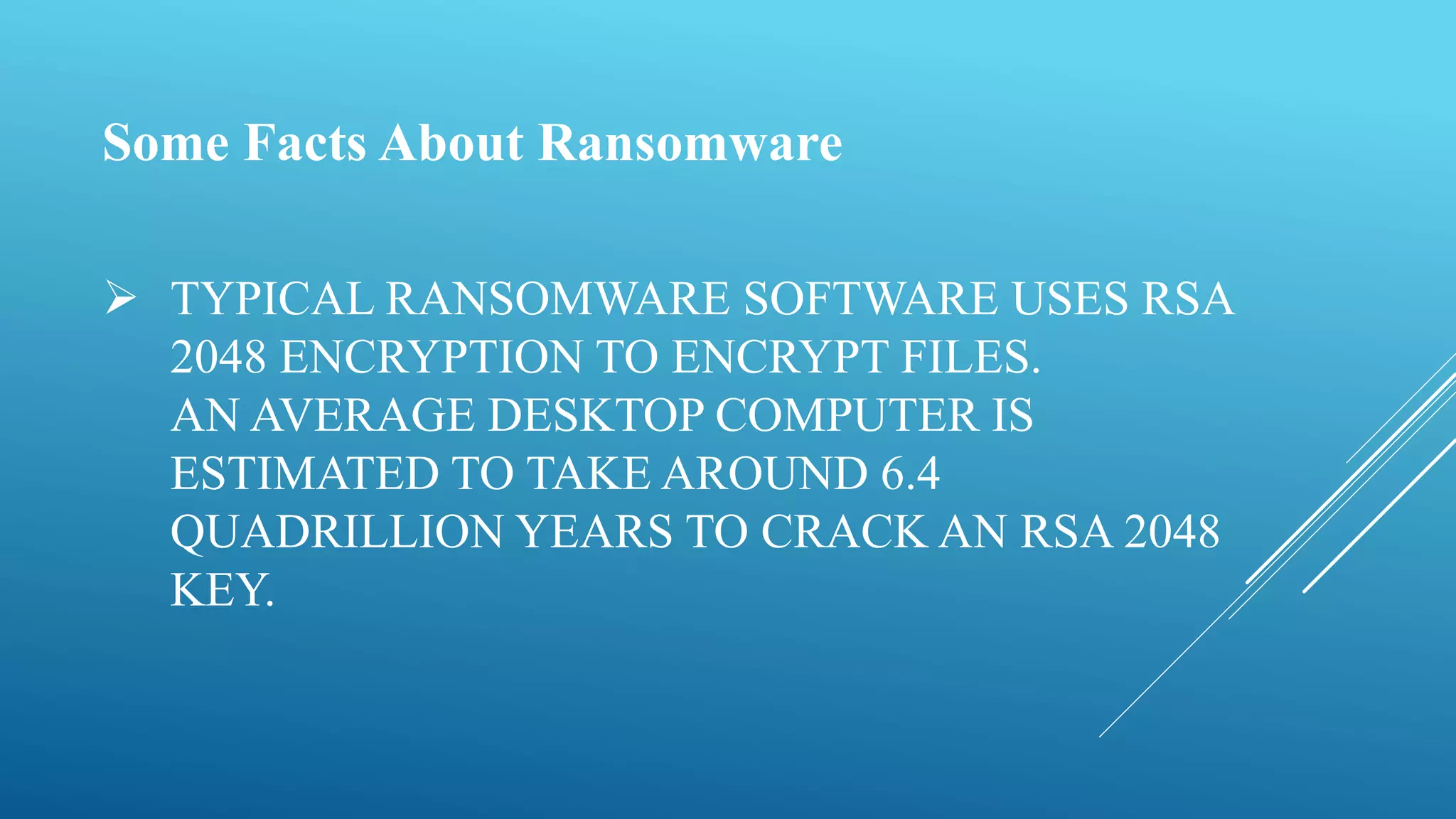 Some Facts About Ransomware

➢ TYPICAL RANSOMWARE SOFTWARE USES RSA 2048 ENCRYPTION TO ENCRYPT FILES.
AN AVERAGE DESKTOP COMPUTER IS ESTIMATED TO TAKE AROUND 6.4 QUADRILLION YEARS TO CRACK AN RSA 2048 KEY.